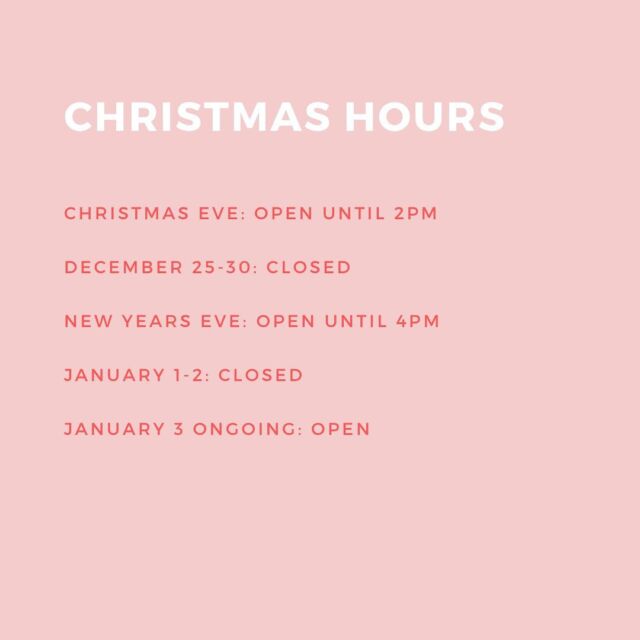 CHRISTMAS HOURS

CHRISTMAS EVE: OPEN UNTIL 2PM

DECEMBER 25-30: CLOSED

NEW YEARS EVE: OPEN UNTIL 4PM

JANUARY 1-2: CLOSED

JANUARY 3 ONGOING: OPEN